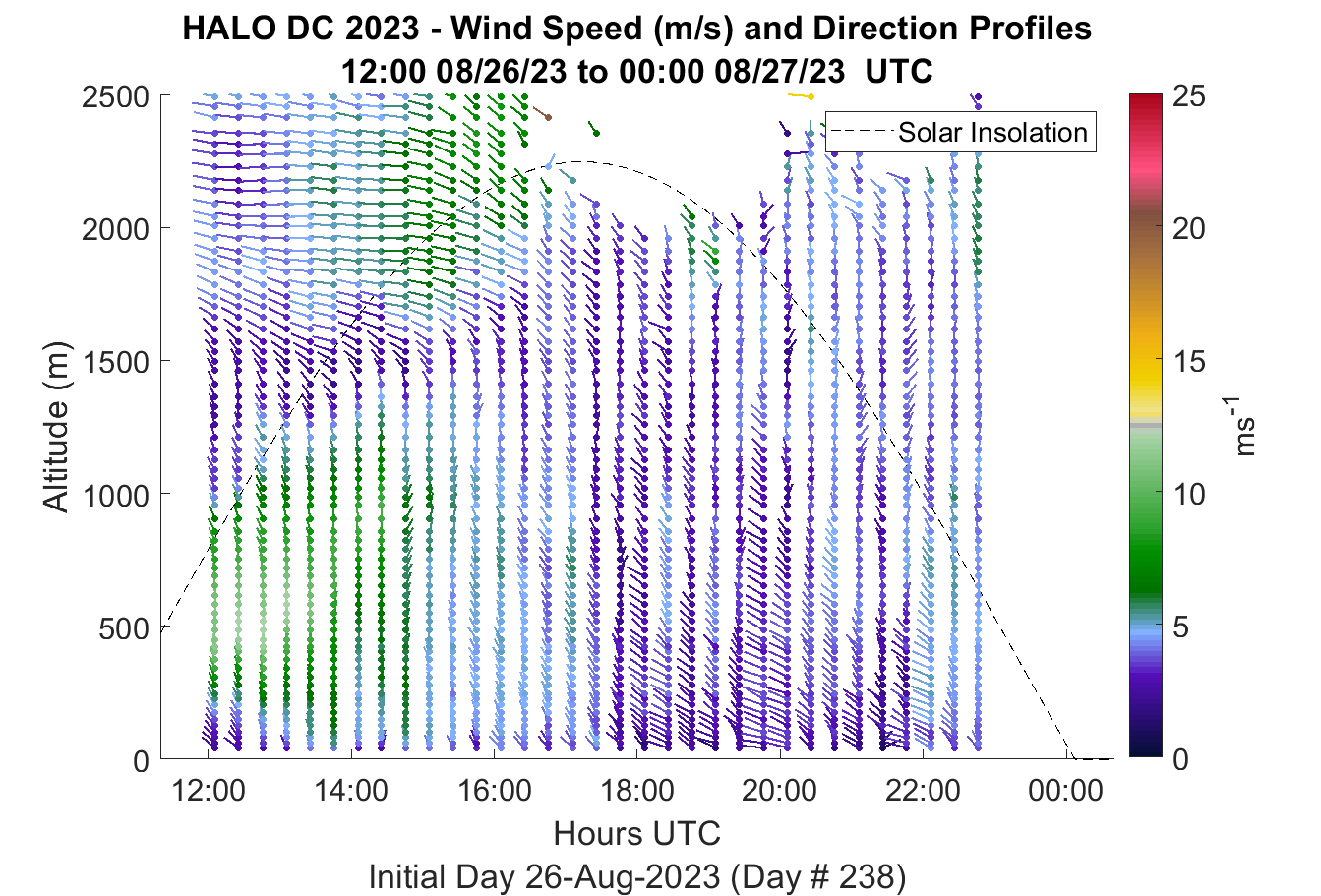 HALO DC 2023 - Wind Speed (m/s) and Direction Profiles
12:00 08/26/23 to 00:00 08/27/23 UTC

Solar Insolation

Altitude (m)

2500
2000
1500
1000
500
0

12:00
14:00
16:00
18:00
20:00
22:00
00:00

Hours UTC

Initial Day 26-Aug-2023 (Day # 238)

25
20
15
10
5
0

$ms^{-1}$